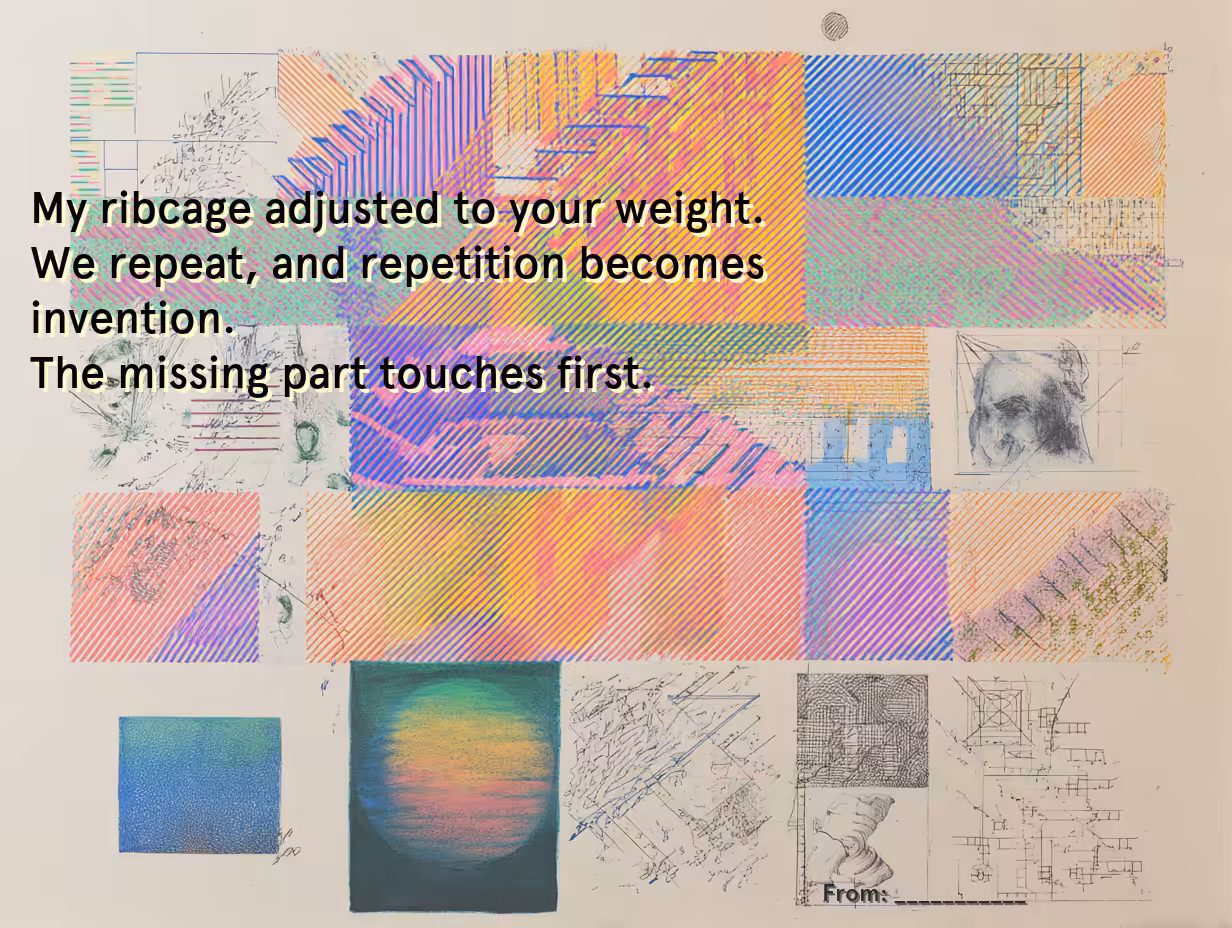 My ribcage adjusted to your weight.
We repeat, and repetition becomes invention.
The missing part touches first.

From: ___________